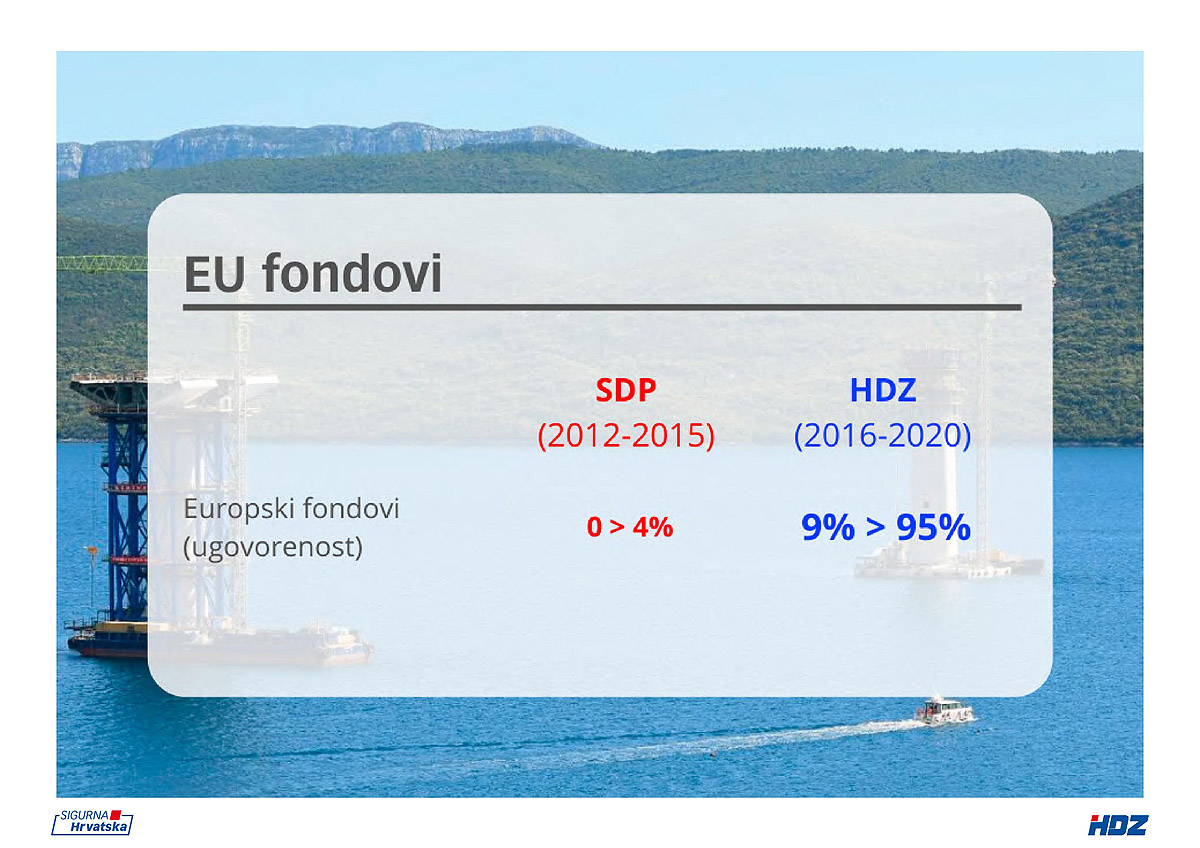 EU fondovi

|  | SDP (2012-2015) | HDZ (2016-2020) |
|---|---|---|
| Europski fondovi (ugovorenost) | 0 > 4% | 9% > 95% |

SIGURNA Hrvatska

HDZ